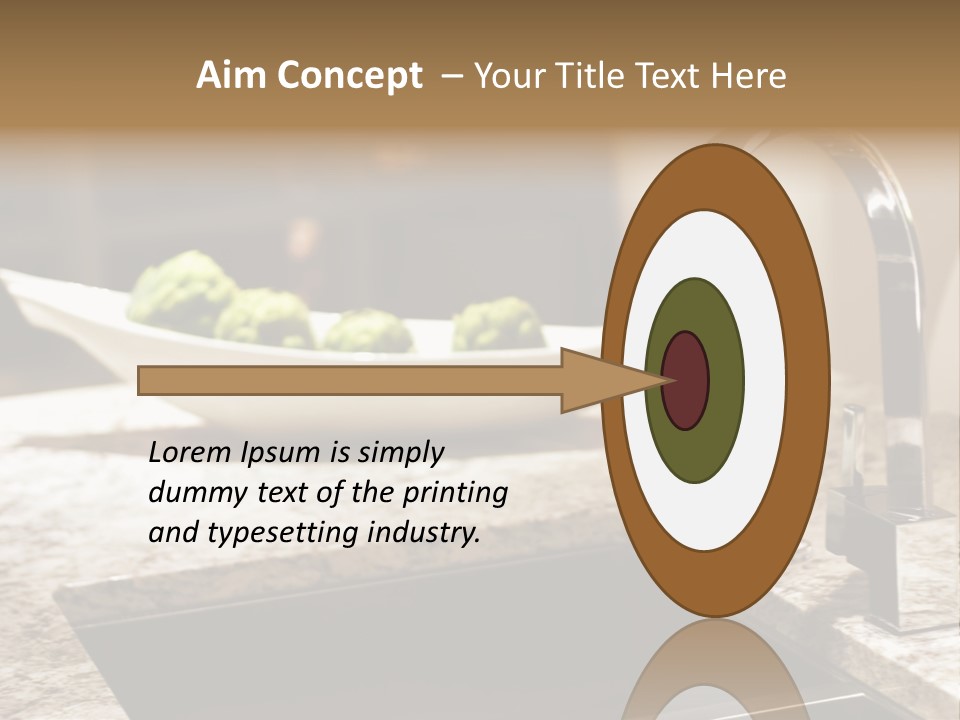 Aim Concept – Your Title Text Here

Lorem Ipsum is simply dummy text of the printing and typesetting industry.